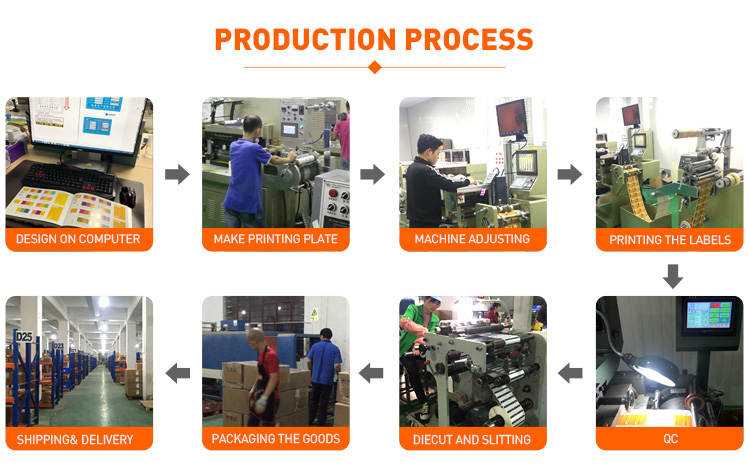 PRODUCTION PROCESS

DESIGN ON COMPUTER

MAKE PRINTING PLATE

MACHINE ADJUSTING

PRINTING THE LABELS

QC

DIECUT AND SLITTING

PACKAGING THE GOODS

D25

SHIPPING& DELIVERY